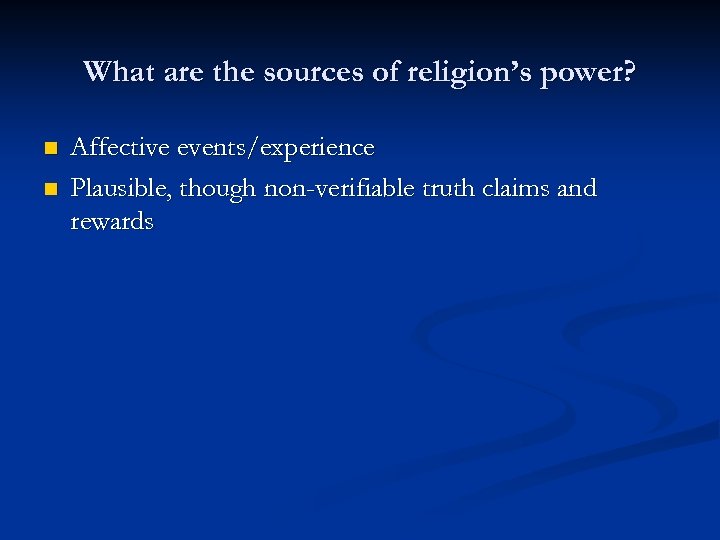 What are the sources of religion's power?

- Affective events/experience
- Plausible, though non-verifiable truth claims and rewards